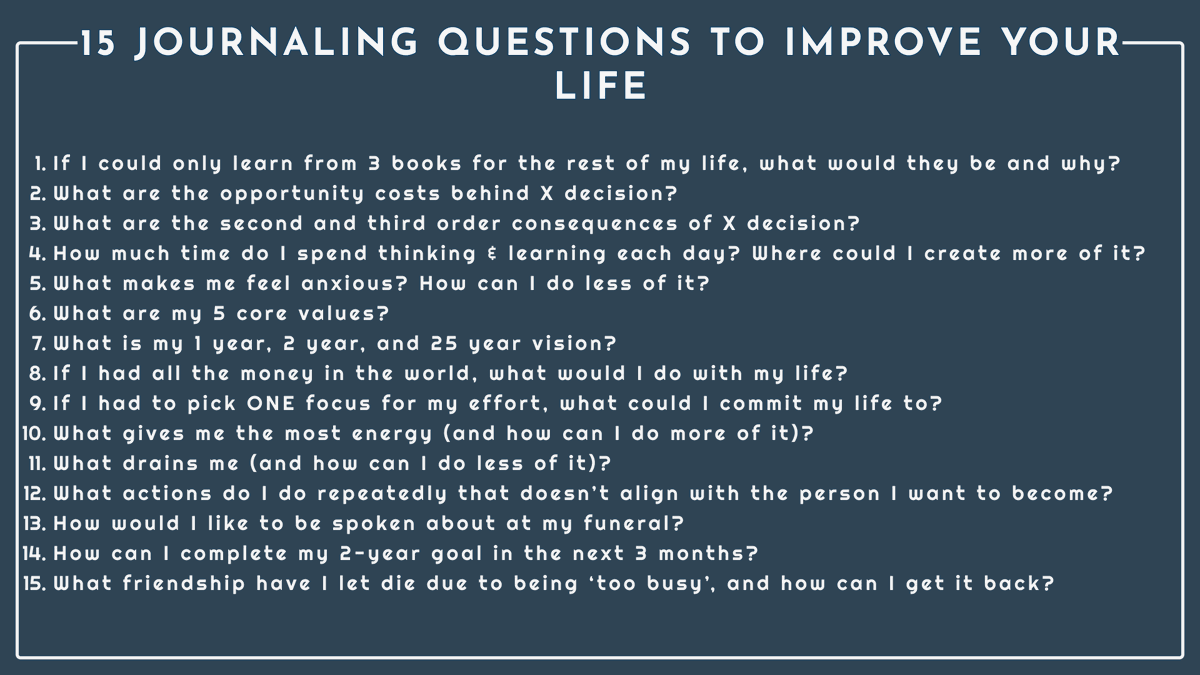 15 JOURNALING QUESTIONS TO IMPROVE YOUR LIFE

1. If I could only learn from 3 books for the rest of my life, what would they be and why?
2. What are the opportunity costs behind X decision?
3. What are the second and third order consequences of X decision?
4. How much time do I spend thinking & learning each day? Where could I create more of it?
5. What makes me feel anxious? How can I do less of it?
6. What are my 5 core values?
7. What is my 1 year, 2 year, and 25 year vision?
8. If I had all the money in the world, what would I do with my life?
9. If I had to pick ONE focus for my effort, what could I commit my life to?
10. What gives me the most energy (and how can I do more of it)?
11. What drains me (and how can I do less of it)?
12. What actions do I do repeatedly that doesn't align with the person I want to become?
13. How would I like to be spoken about at my funeral?
14. How can I complete my 2-year goal in the next 3 months?
15. What friendship have I let die due to being 'too busy', and how can I get it back?